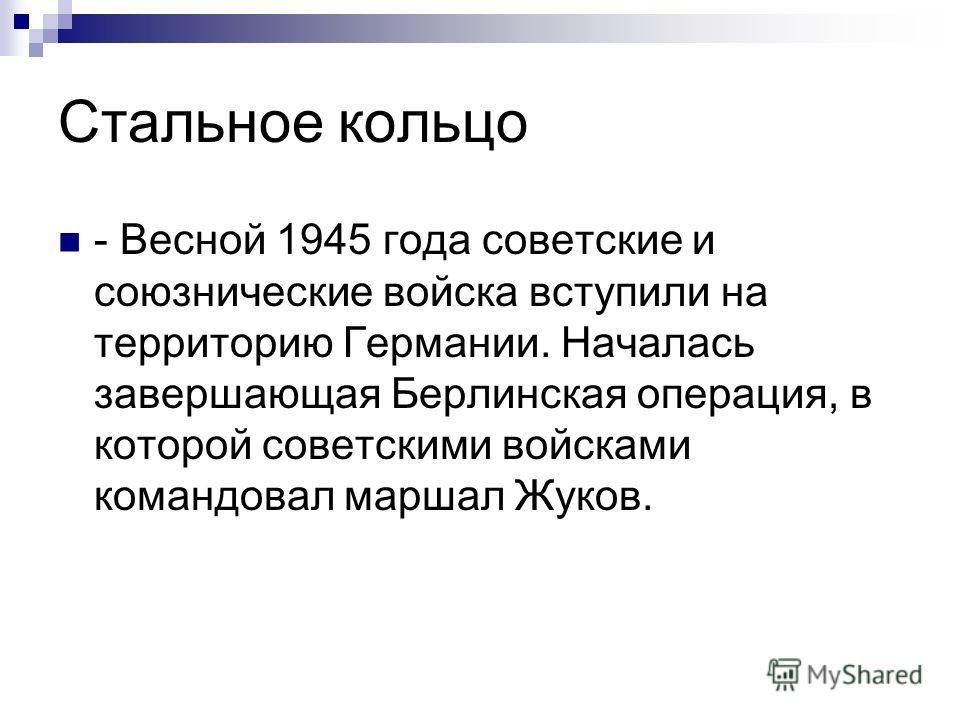 Стальное кольцо

- Весной 1945 года советские и союзнические войска вступили на территорию Германии. Началась завершающая Берлинская операция, в которой советскими войсками командовал маршал Жуков.

MyShared